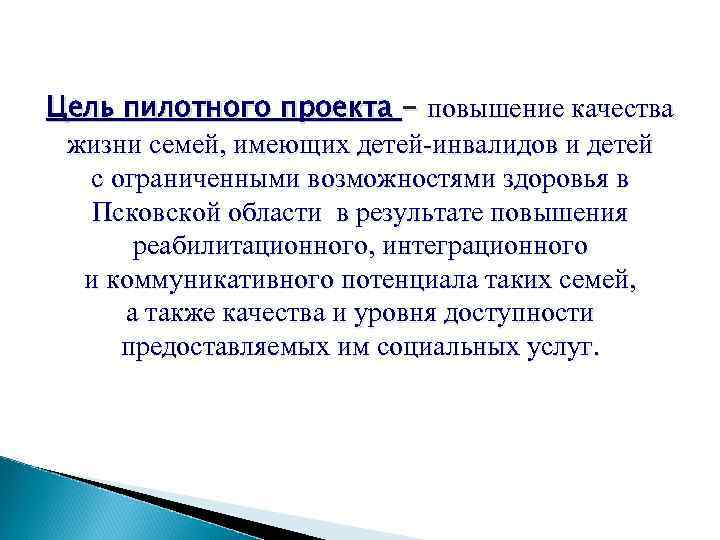 Цель пилотного проекта – повышение качества жизни семей, имеющих детей-инвалидов и детей с ограниченными возможностями здоровья в Псковской области в результате повышения реабилитационного, интеграционного и коммуникативного потенциала таких семей, а также качества и уровня доступности предоставляемых им социальных услуг.